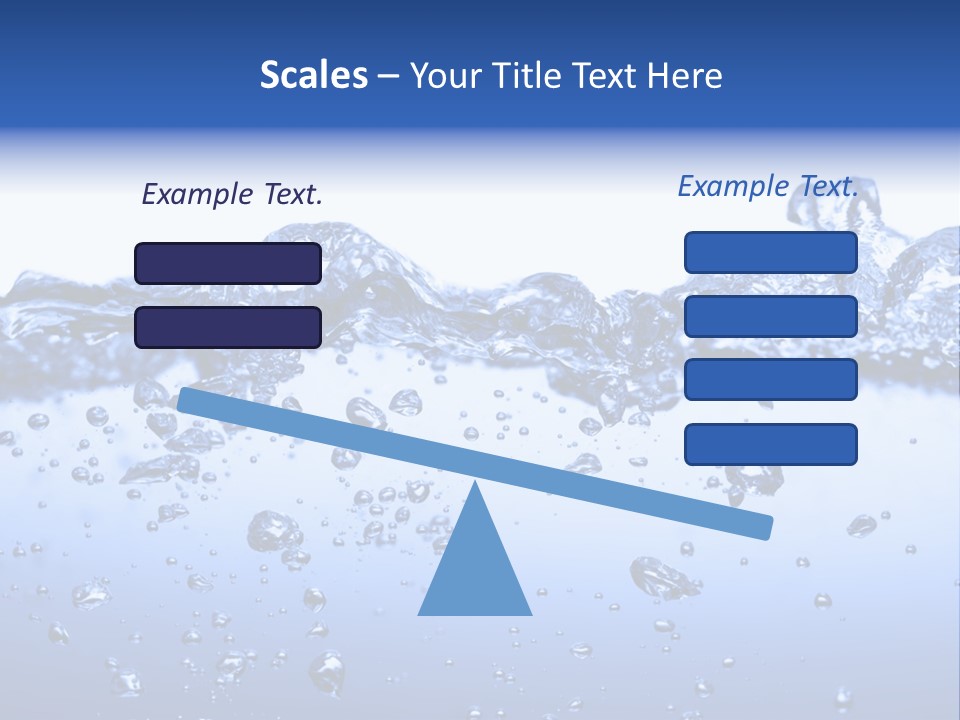 Scales – Your Title Text Here

Example Text.

Example Text.